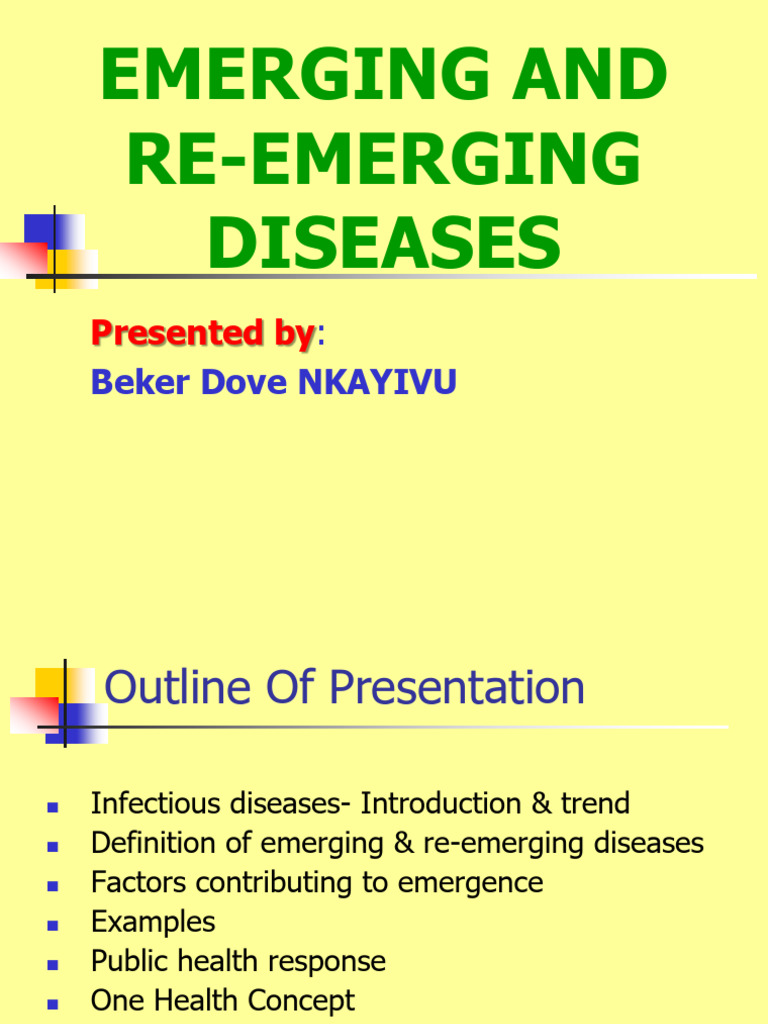 EMERGING AND RE-EMERGING DISEASES

Presented by:
Beker Dove NKAYIVU

Outline Of Presentation

- Infectious diseases- Introduction & trend
- Definition of emerging & re-emerging diseases
- Factors contributing to emergence
- Examples
- Public health response
- One Health Concept